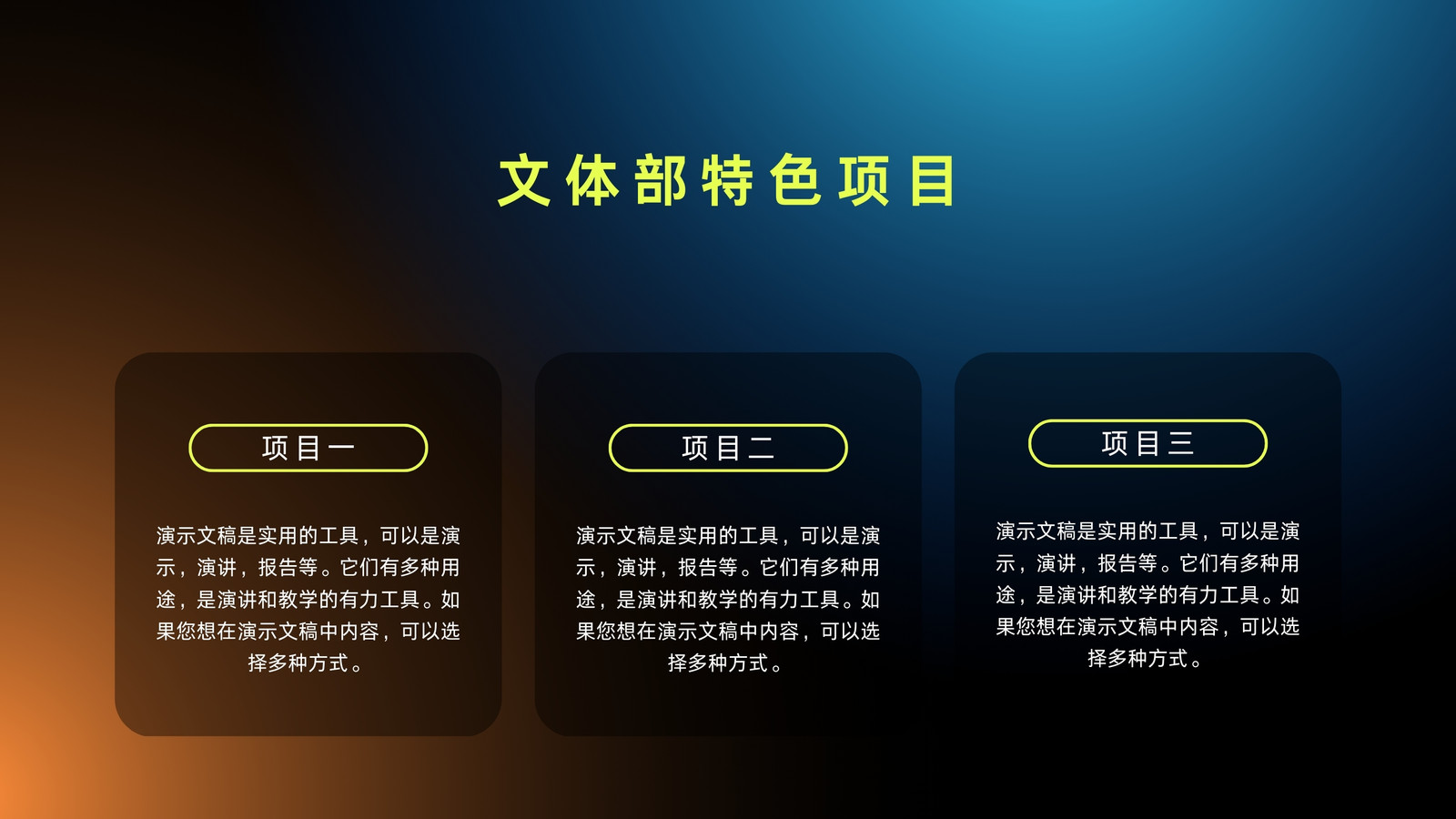 文体部特色项目

项目一

演示文稿是实用的工具，可以是演示，演讲，报告等。它们有多种用途，是演讲和教学的有力工具。如果您想在演示文稿中内容，可以选择多种方式。

项目二

演示文稿是实用的工具，可以是演示，演讲，报告等。它们有多种用途，是演讲和教学的有力工具。如果您想在演示文稿中内容，可以选择多种方式。

项目三

演示文稿是实用的工具，可以是演示，演讲，报告等。它们有多种用途，是演讲和教学的有力工具。如果您想在演示文稿中内容，可以选择多种方式。